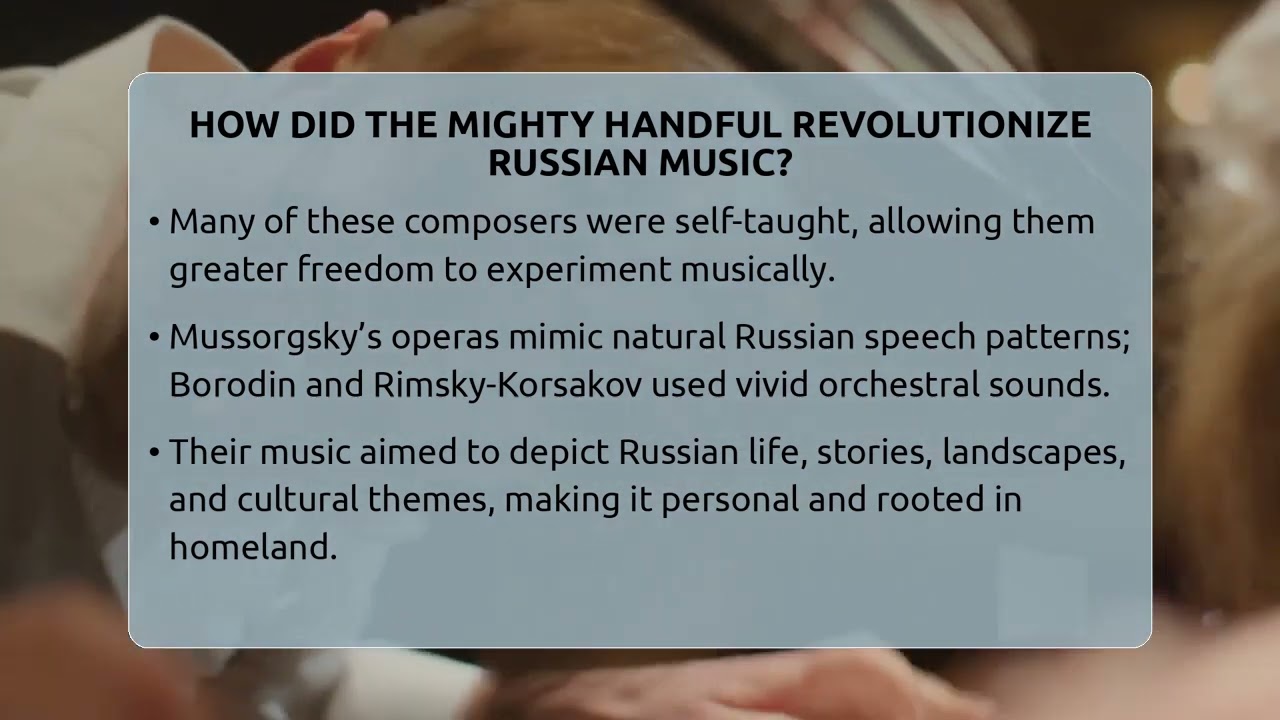 HOW DID THE MIGHTY HANDFUL REVOLUTIONIZE RUSSIAN MUSIC?

• Many of these composers were self-taught, allowing them greater freedom to experiment musically.

• Mussorgsky's operas mimic natural Russian speech patterns; Borodin and Rimsky-Korsakov used vivid orchestral sounds.

• Their music aimed to depict Russian life, stories, landscapes, and cultural themes, making it personal and rooted in homeland.